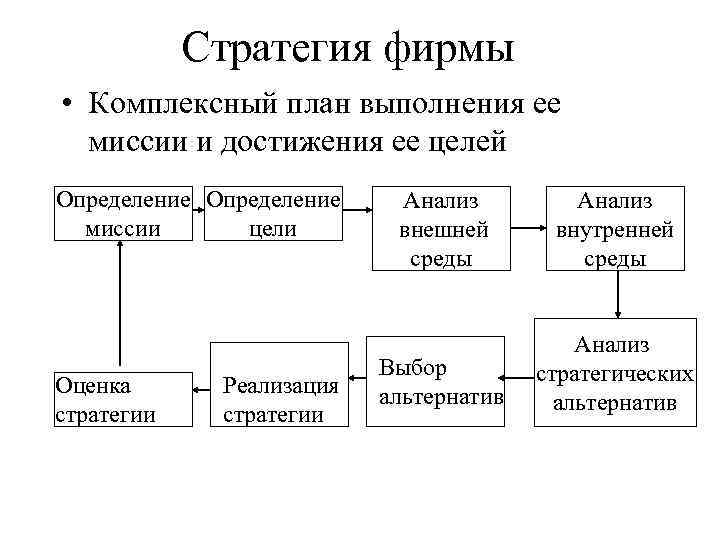 Стратегия фирмы

• Комплексный план выполнения ее миссии и достижения ее целей

Определение миссии

Определение цели

Анализ внешней среды

Анализ внутренней среды

Анализ стратегических альтернатив

Выбор альтернатив

Реализация стратегии

Оценка стратегии